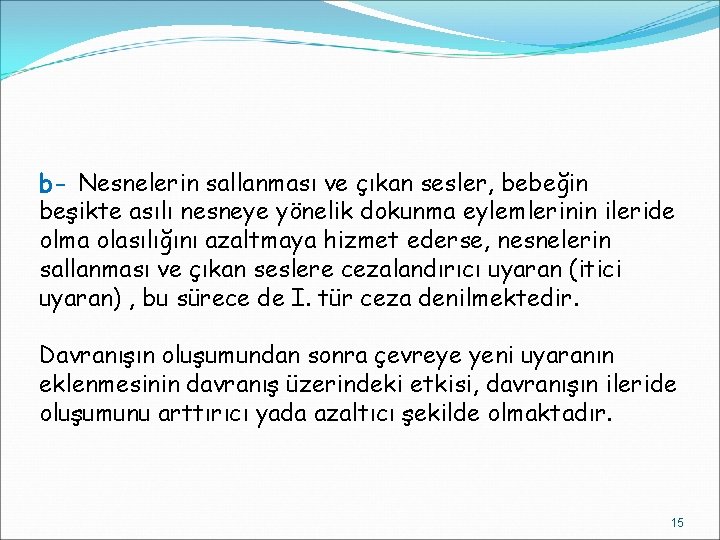 b- Nesnelerin sallanması ve çıkan sesler, bebeğin beşikte asılı nesneye yönelik dokunma eylemlerinin ileride olma olasılığını azaltmaya hizmet ederse, nesnelerin sallanması ve çıkan seslere cezalandırıcı uyaran (itici uyaran) , bu sürece de I. tür ceza denilmektedir.

Davranışın oluşumundan sonra çevreye yeni uyaranın eklenmesinin davranış üzerindeki etkisi, davranışın ileride oluşumunu arttırıcı yada azaltıcı şekilde olmaktadır.

15